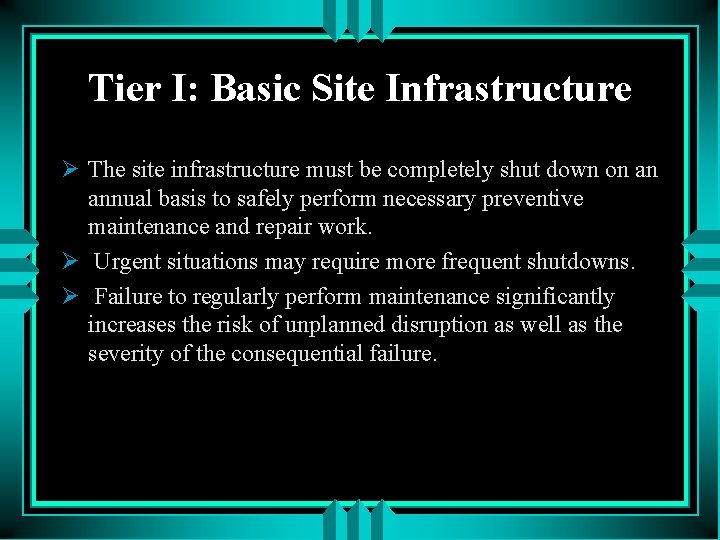 Tier I: Basic Site Infrastructure

➢ The site infrastructure must be completely shut down on an annual basis to safely perform necessary preventive maintenance and repair work.

➢ Urgent situations may require more frequent shutdowns.

➢ Failure to regularly perform maintenance significantly increases the risk of unplanned disruption as well as the severity of the consequential failure.